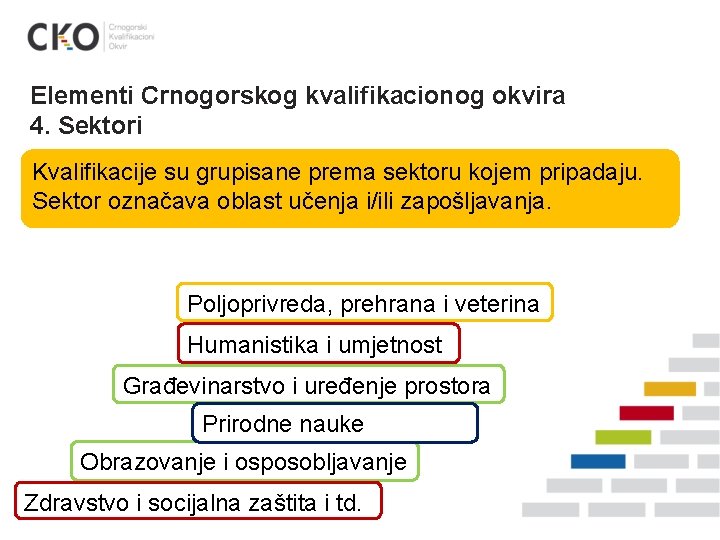 CKO Crnogorski Kvalifikacioni Okvir

Elementi Crnogorskog kvalifikacionog okvira
4. Sektori

Kvalifikacije su grupisane prema sektoru kojem pripadaju. Sektor označava oblast učenja i/ili zapošljavanja.

Poljoprivreda, prehrana i veterina

Humanistika i umjetnost

Građevinarstvo i uređenje prostora

Prirodne nauke

Obrazovanje i osposobljavanje

Zdravstvo i socijalna zaštita i td.